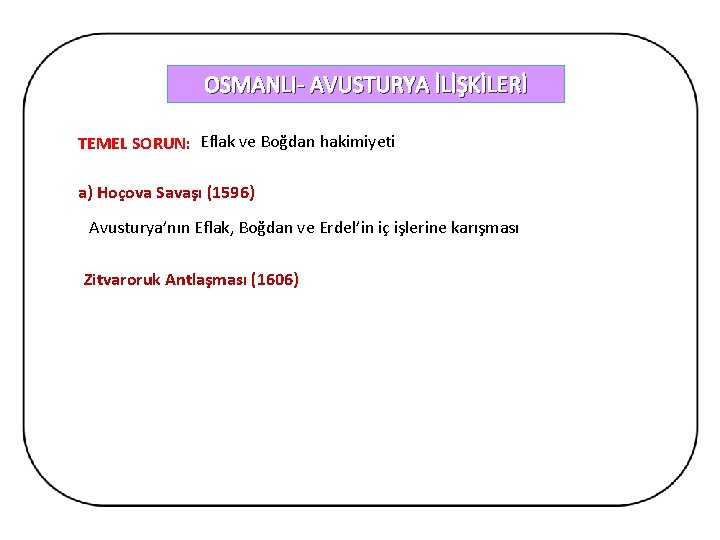 OSMANLI- AVUSTURYA İLİŞKİLERİ

TEMEL SORUN: Eflak ve Boğdan hakimiyeti

a) Hoçova Savaşı (1596)

Avusturya'nın Eflak, Boğdan ve Erdel'in iç işlerine karışması

Zitvaroruk Antlaşması (1606)